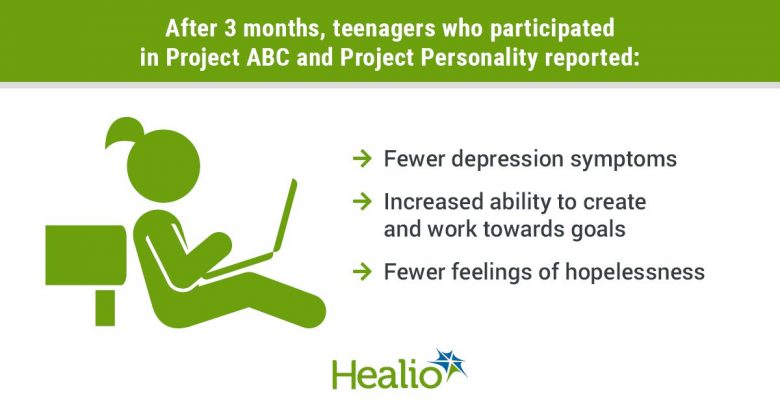 After 3 months, teenagers who participated in Project ABC and Project Personality reported:

→ Fewer depression symptoms

→ Increased ability to create and work towards goals

→ Fewer feelings of hopelessness

Healio